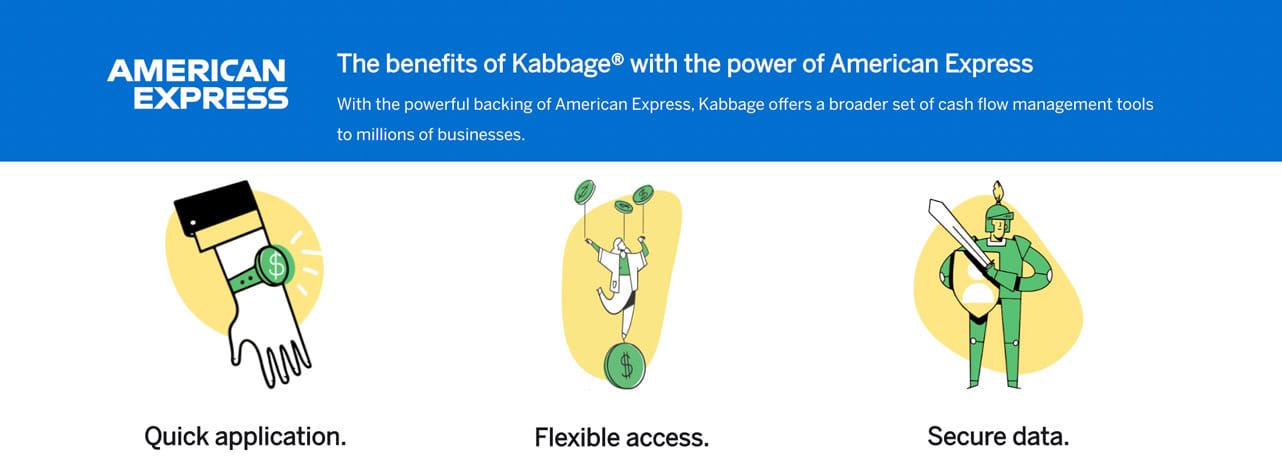 AMERICAN EXPRESS

The benefits of Kabbage® with the power of American Express

With the powerful backing of American Express, Kabbage offers a broader set of cash flow management tools to millions of businesses.

$

$

Quick application.

Flexible access.

Secure data.